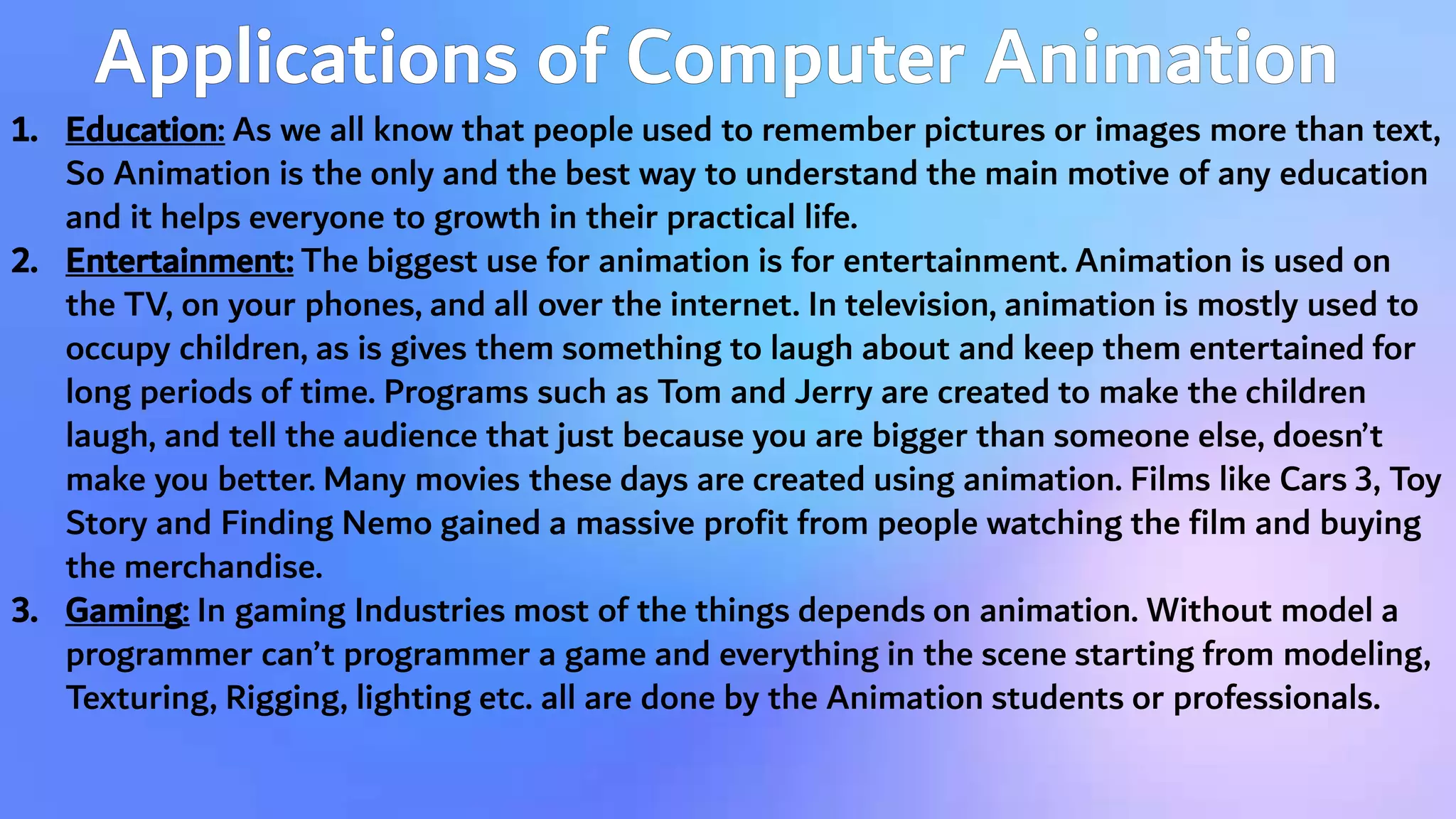 Applications of Computer Animation

1. Education: As we all know that people used to remember pictures or images more than text, So Animation is the only and the best way to understand the main motive of any education and it helps everyone to growth in their practical life.

2. Entertainment: The biggest use for animation is for entertainment. Animation is used on the TV, on your phones, and all over the internet. In television, animation is mostly used to occupy children, as is gives them something to laugh about and keep them entertained for long periods of time. Programs such as Tom and Jerry are created to make the children laugh, and tell the audience that just because you are bigger than someone else, doesn't make you better. Many movies these days are created using animation. Films like Cars 3, Toy Story and Finding Nemo gained a massive profit from people watching the film and buying the merchandise.

3. Gaming: In gaming Industries most of the things depends on animation. Without model a programmer can't programmer a game and everything in the scene starting from modeling, Texturing, Rigging, lighting etc. all are done by the Animation students or professionals.